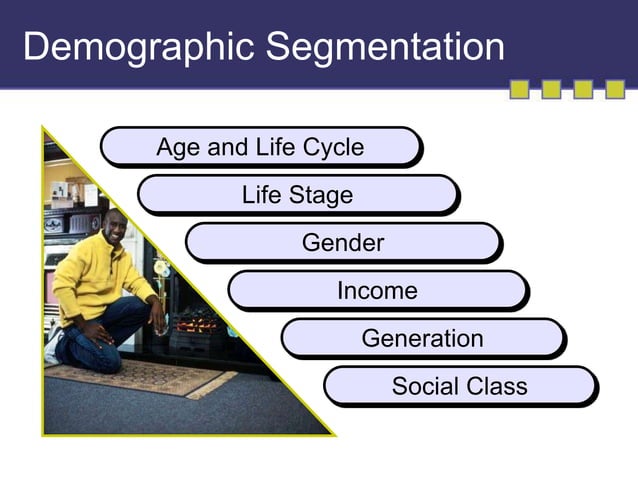 Demographic Segmentation

Age and Life Cycle

Life Stage

Gender

Income

Generation

Social Class